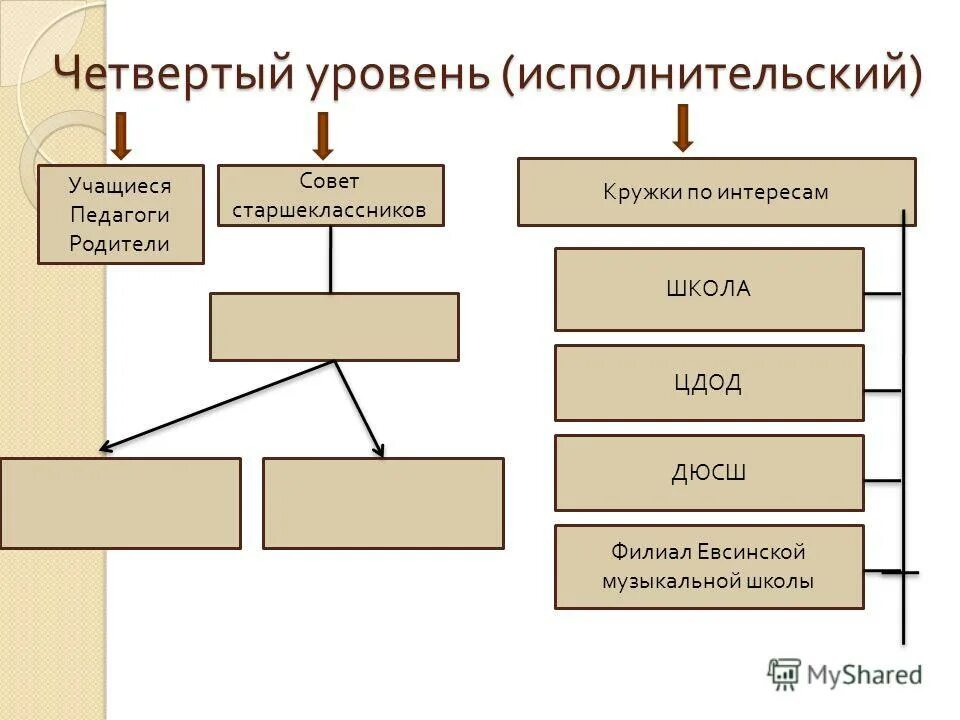 Четвертый уровень (исполнительский)

Учащиеся
Педагоги
Родители

Совет старшеклассников

Кружки по интересам

ШКОЛА

ЦДОД

ДЮСШ

Филиал Евсинской музыкальной школы

MyShared